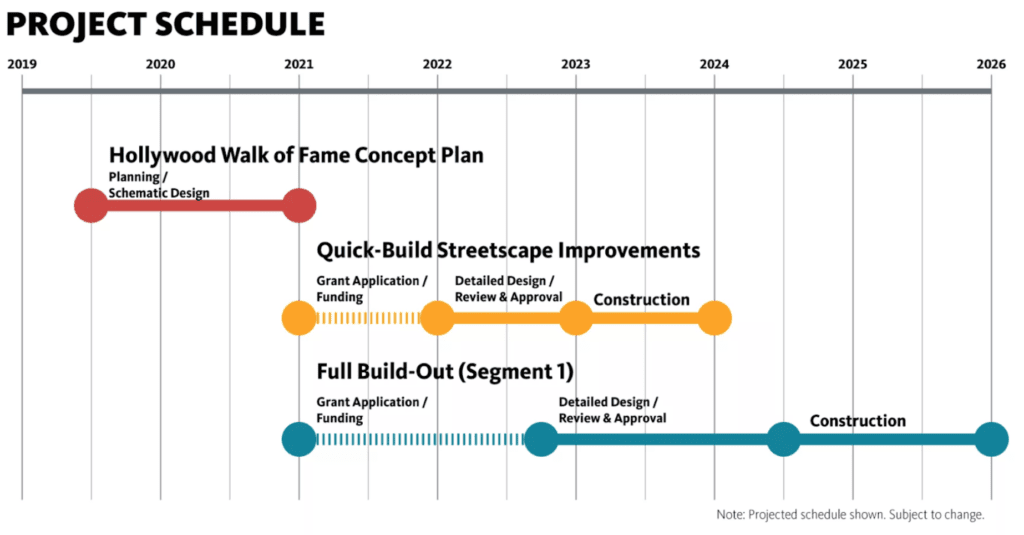 PROJECT SCHEDULE

2019 2020 2021 2022 2023 2024 2025 2026

Hollywood Walk of Fame Concept Plan

Planning / Schematic Design

Quick-Build Streetscape Improvements

Grant Application / Funding

Detailed Design / Review & Approval

Construction

Full Build-Out (Segment 1)

Grant Application / Funding

Detailed Design / Review & Approval

Construction

Note: Projected schedule shown. Subject to change.